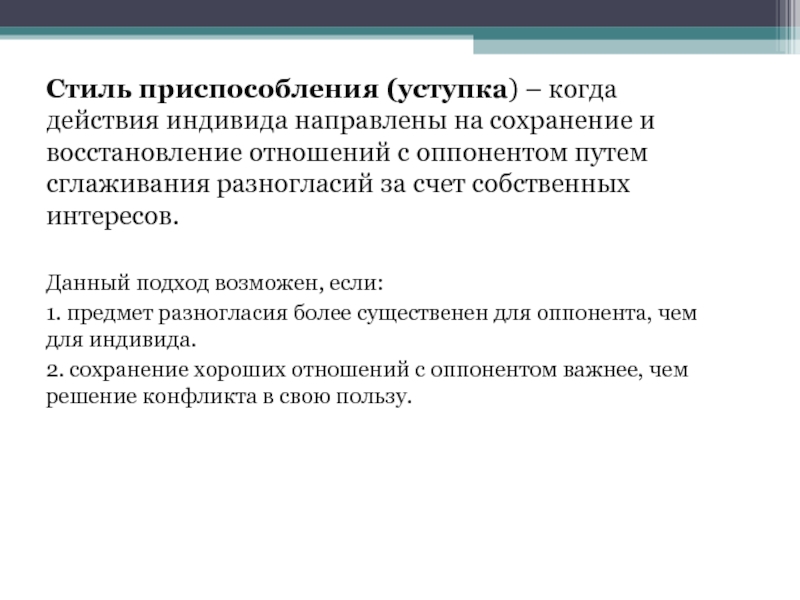 Стиль приспособления (уступка) – когда действия индивида направлены на сохранение и восстановление отношений с оппонентом путем сглаживания разногласий за счет собственных интересов.

Данный подход возможен, если:

1. предмет разногласия более существенен для оппонента, чем для индивида.

2. сохранение хороших отношений с оппонентом важнее, чем решение конфликта в свою пользу.